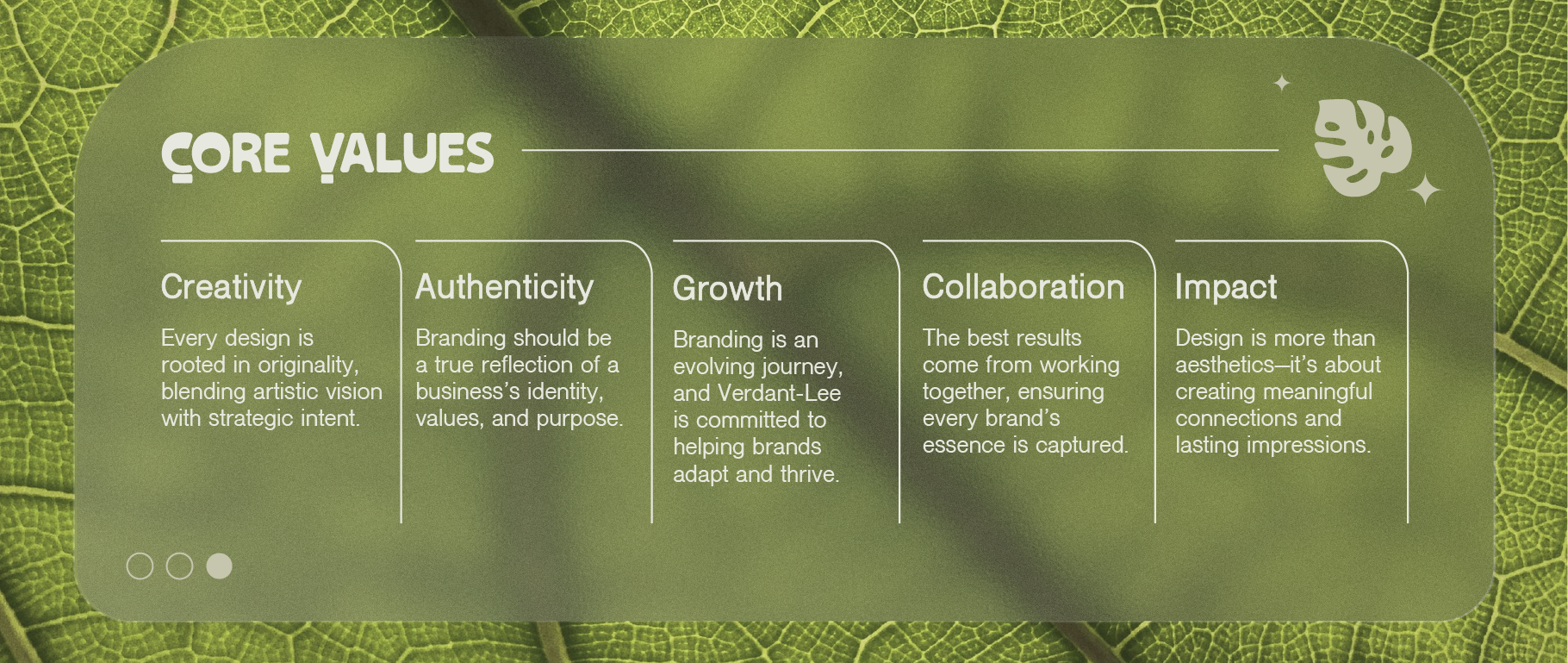 CORE VALUES

Creativity

Every design is rooted in originality, blending artistic vision with strategic intent.

Authenticity

Branding should be a true reflection of a business's identity, values, and purpose.

Growth

Branding is an evolving journey, and Verdant-Lee is committed to helping brands adapt and thrive.

Collaboration

The best results come from working together, ensuring every brand's essence is captured.

Impact

Design is more than aesthetics—it's about creating meaningful connections and lasting impressions.